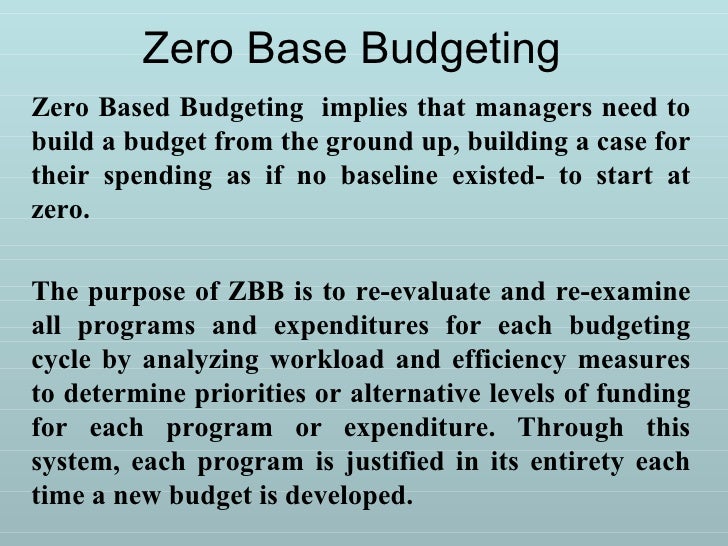 Zero Base Budgeting

Zero Based Budgeting implies that managers need to build a budget from the ground up, building a case for their spending as if no baseline existed- to start at zero.

The purpose of ZBB is to re-evaluate and re-examine all programs and expenditures for each budgeting cycle by analyzing workload and efficiency measures to determine priorities or alternative levels of funding for each program or expenditure. Through this system, each program is justified in its entirety each time a new budget is developed.